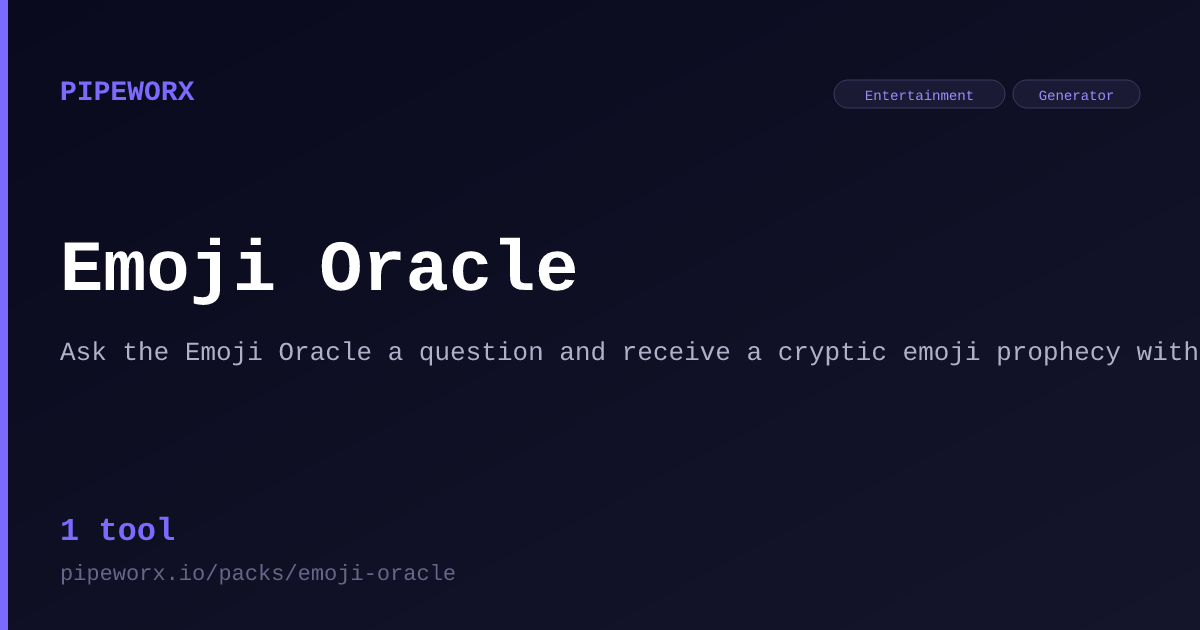 PIPEWORX

Entertainment Generator

Emoji Oracle

Ask the Emoji Oracle a question and receive a cryptic emoji prophecy with

1 tool

pipeworx.io/packs/emoji-oracle